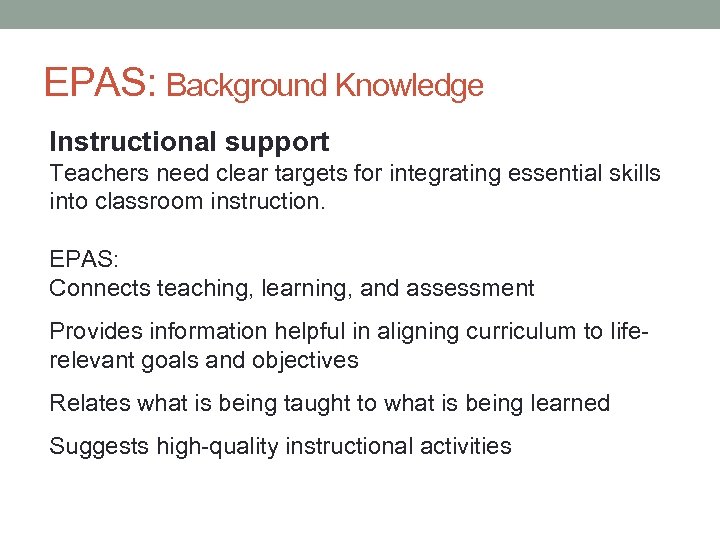 EPAS: Background Knowledge

Instructional support
Teachers need clear targets for integrating essential skills into classroom instruction.

EPAS:
Connects teaching, learning, and assessment

Provides information helpful in aligning curriculum to life-relevant goals and objectives

Relates what is being taught to what is being learned

Suggests high-quality instructional activities